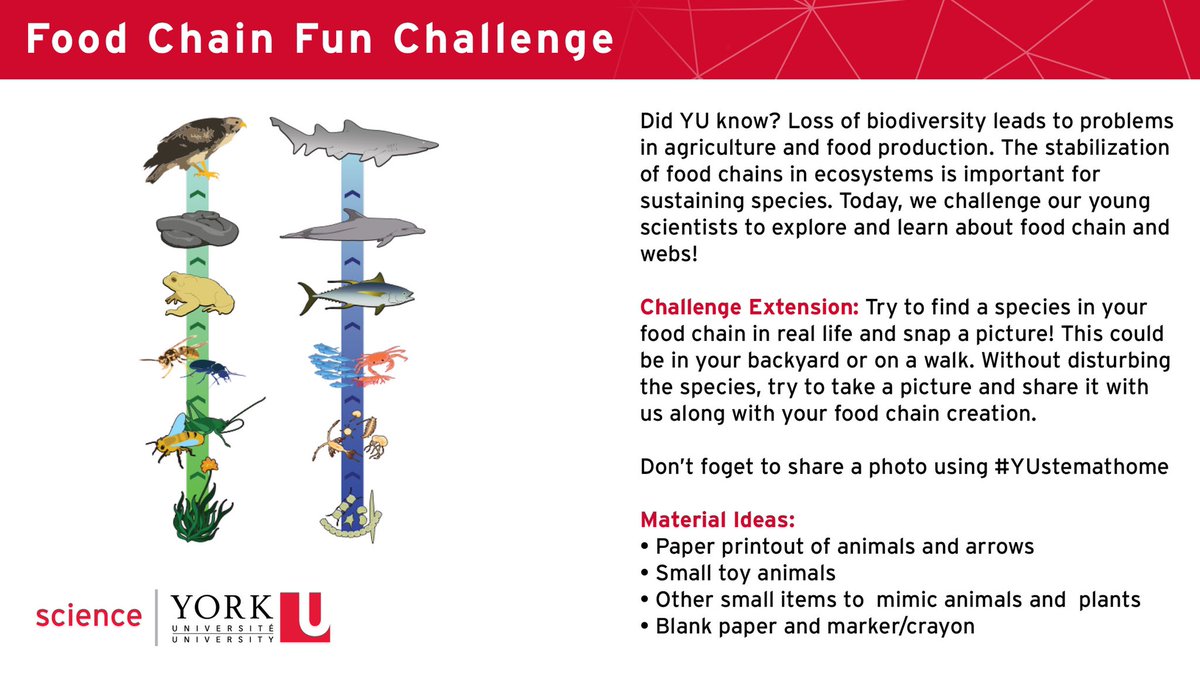 Food Chain Fun Challenge

Did YU know? Loss of biodiversity leads to problems in agriculture and food production. The stabilization of food chains in ecosystems is important for sustaining species. Today, we challenge our young scientists to explore and learn about food chain and webs!

Challenge Extension: Try to find a species in your food chain in real life and snap a picture! This could be in your backyard or on a walk. Without disturbing the species, try to take a picture and share it with us along with your food chain creation.

Don't foget to share a photo using #YUstemathome

Material Ideas:
• Paper printout of animals and arrows
• Small toy animals
• Other small items to mimic animals and plants
• Blank paper and marker/crayon

science YORK UNIVERSITÉ UNIVERSITY U